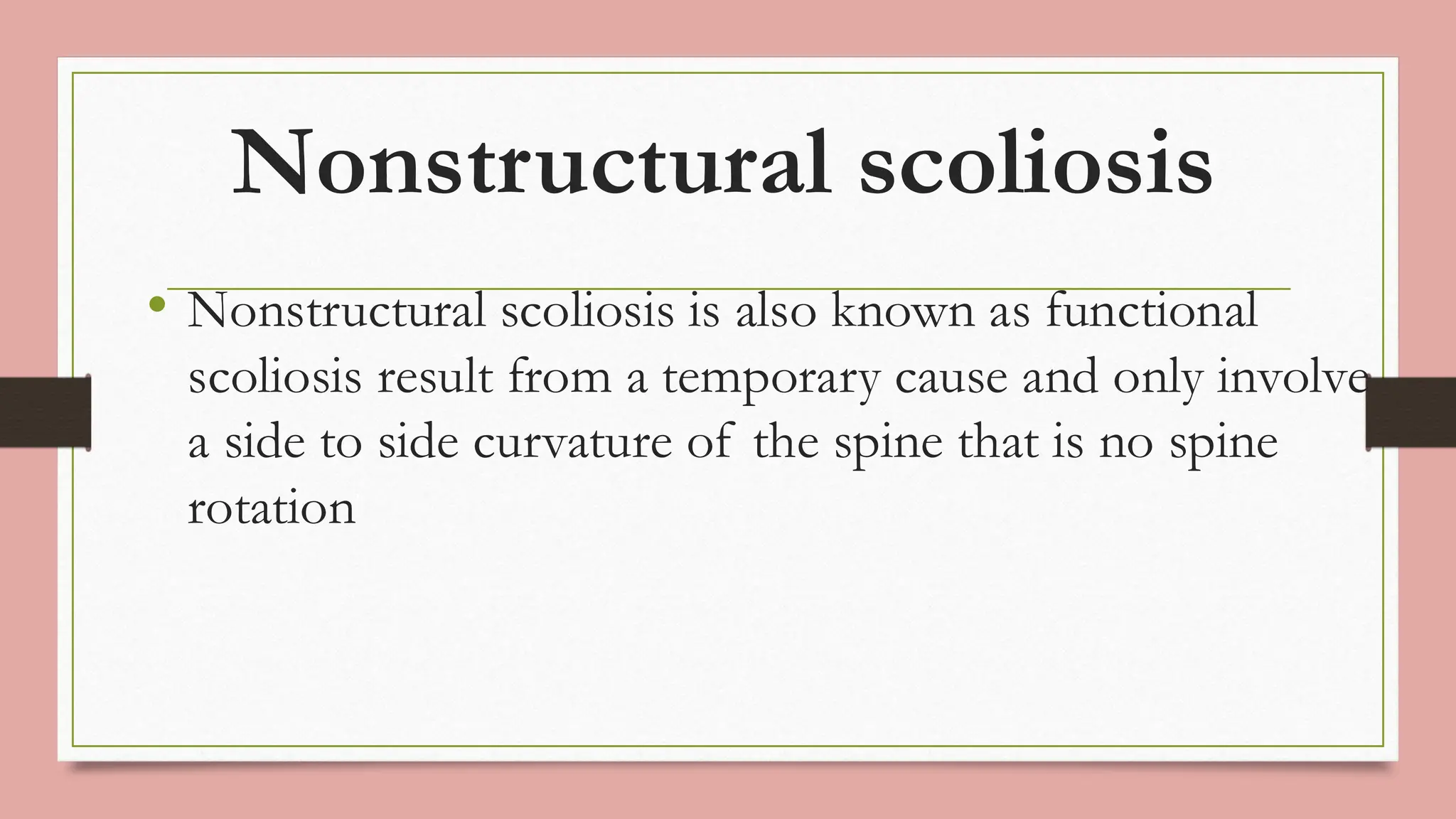 Nonstructural scoliosis

• Nonstructural scoliosis is also known as functional scoliosis result from a temporary cause and only involve a side to side curvature of the spine that is no spine rotation